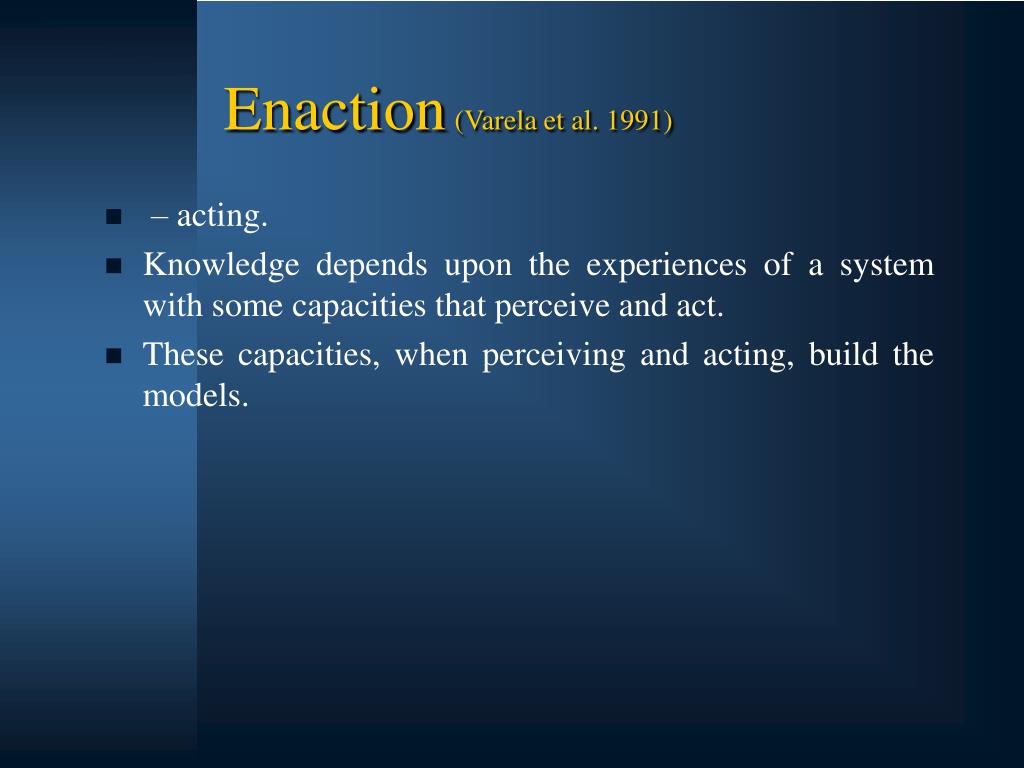 Enaction (Varela et al. 1991)

– acting.

Knowledge depends upon the experiences of a system with some capacities that perceive and act.

These capacities, when perceiving and acting, build the models.